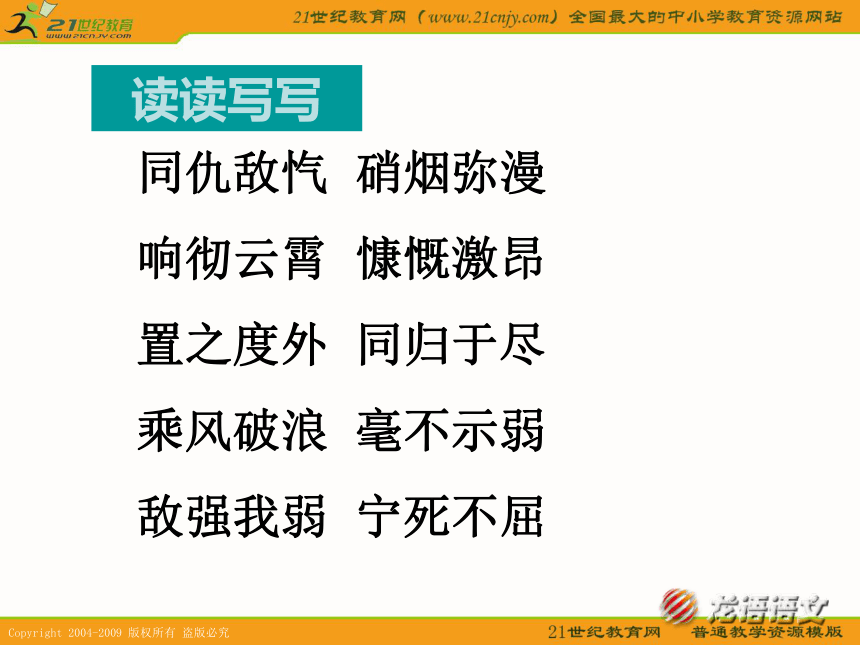 21世纪教育 www.21cnjy.com

21世纪教育网（www.21cnjy.com）全国最大的中小学教育资源网站

读读写写

同仇敌忾　硝烟弥漫

响彻云霄　慷慨激昂

置之度外　同归于尽

乘风破浪　毫不示弱

敌强我弱　宁死不屈

龙语语文

Copyright 2004-2009 版权所有 盗版必究

21世纪教育网　普通教学资源模版